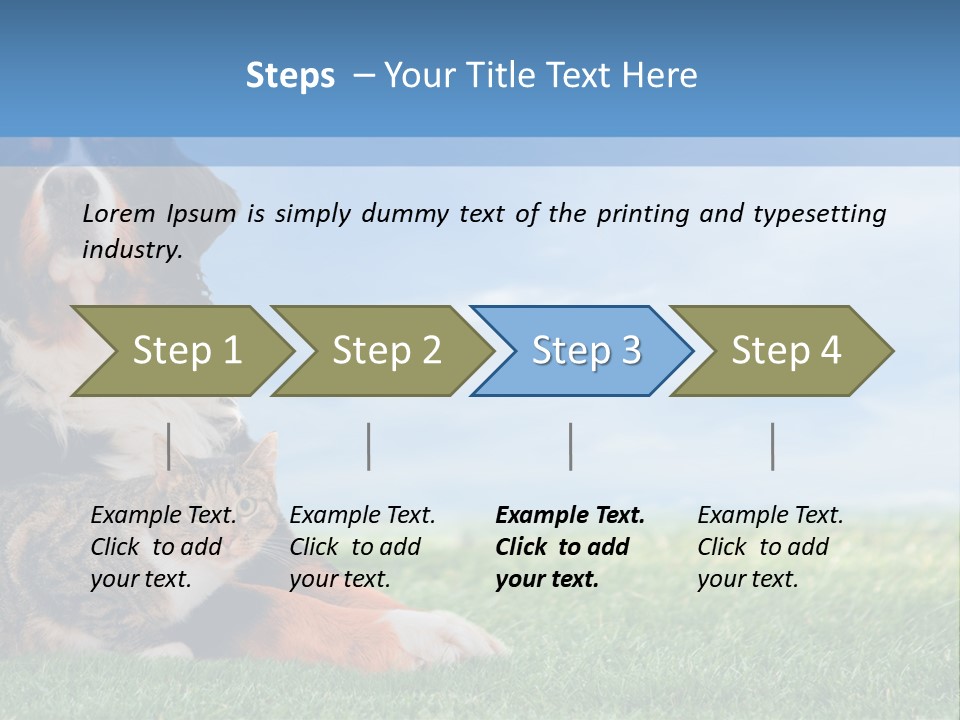 Steps – Your Title Text Here

Lorem Ipsum is simply dummy text of the printing and typesetting industry.

Step 1

Step 2

Step 3

Step 4

Example Text. Click to add your text.

Example Text. Click to add your text.

Example Text. Click to add your text.

Example Text. Click to add your text.